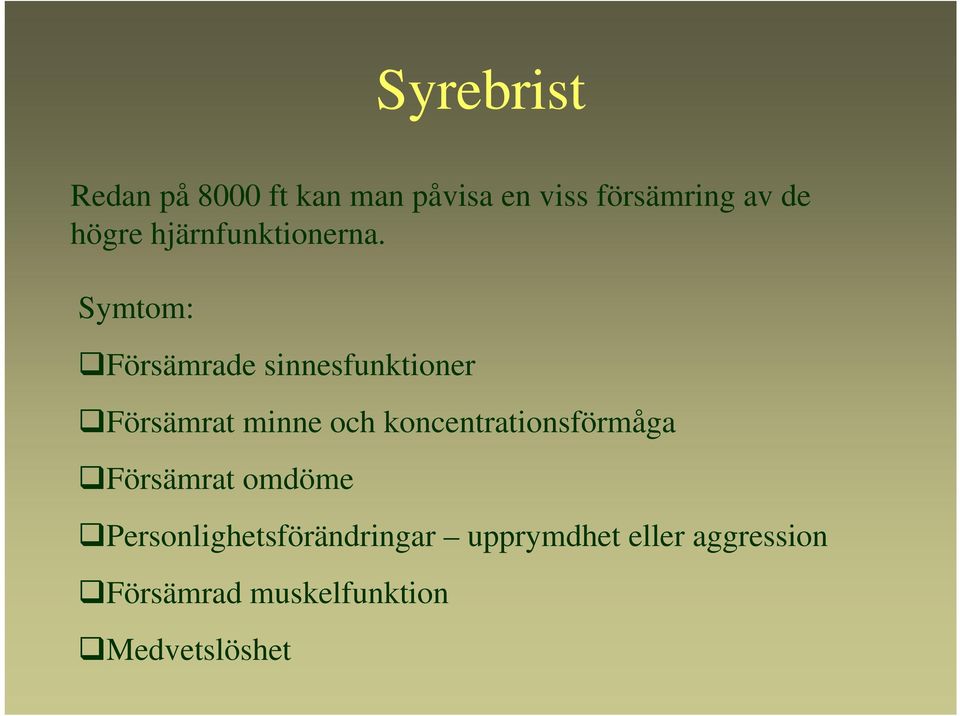 Syrebrist

Redan på 8000 ft kan man påvisa en viss försämring av de högre hjärnfunktionerna.

Symtom:

❑Försämrade sinnesfunktioner

❑Försämrat minne och koncentrationsförmåga

❑Försämrat omdöme

❑Personlighetsförändringar – upprymdhet eller aggression

❑Försämrad muskelfunktion

❑Medvetslöshet